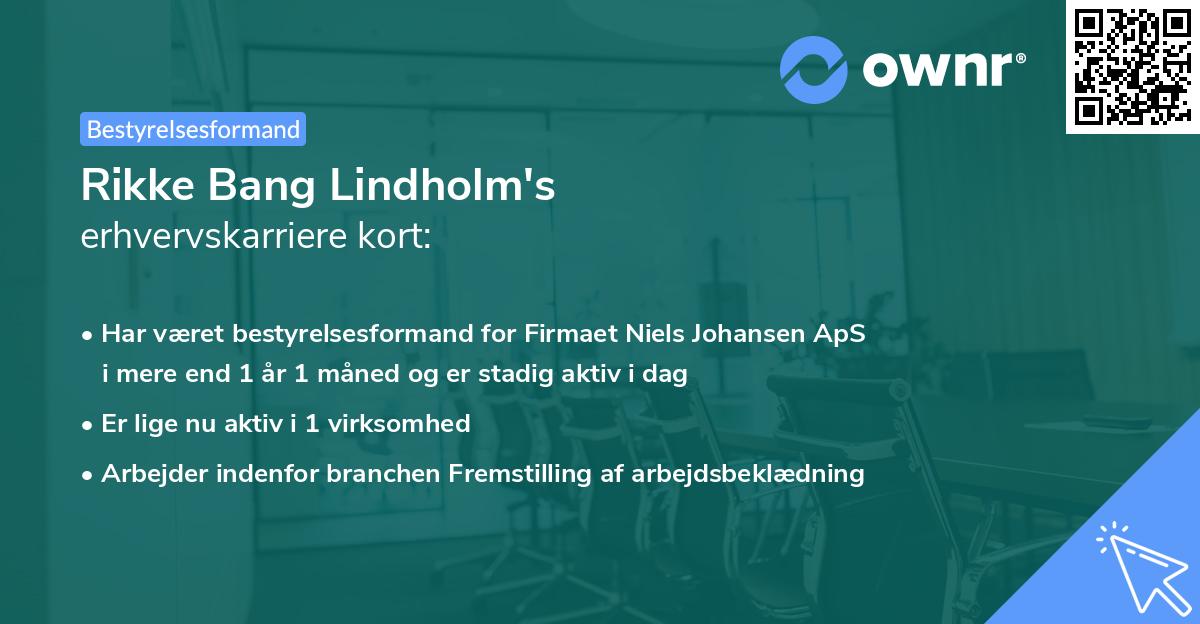 ownr®

Bestyrelsesformand

Rikke Bang Lindholm's
erhvervskarriere kort:

• Har været bestyrelsesformand for Firmaet Niels Johansen ApS i mere end 1 år 1 måned og er stadig aktiv i dag
• Er lige nu aktiv i 1 virksomhed
• Arbejder indenfor branchen Fremstilling af arbejdsbeklædning